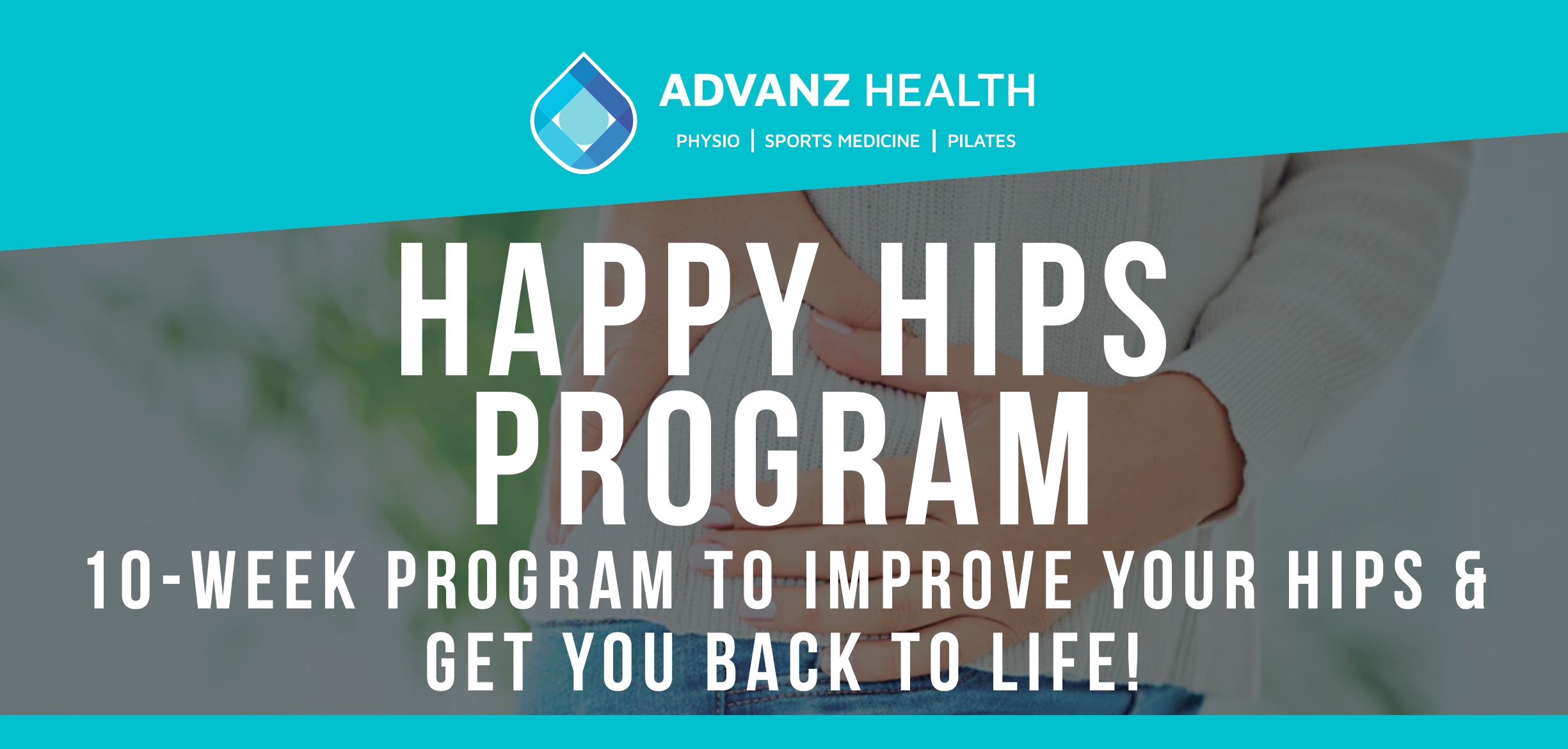 ADVANZ HEALTH
PHYSIO | SPORTS MEDICINE | PILATES

HAPPY HIPS PROGRAM

10-WEEK PROGRAM TO IMPROVE YOUR HIPS & GET YOU BACK TO LIFE!